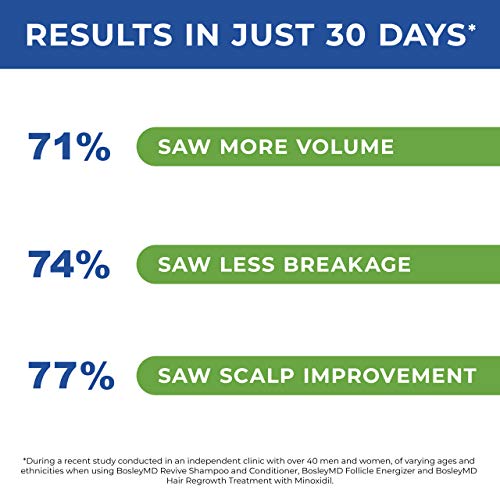 RESULTS IN JUST 30 DAYS*

71% SAW MORE VOLUME

74% SAW LESS BREAKAGE

77% SAW SCALP IMPROVEMENT

*During a recent study conducted in an independent clinic with over 40 men and women, of varying ages and ethnicities when using BosleyMD Revive Shampoo and Conditioner, BosleyMD Follicle Energizer and BosleyMD Hair Regrowth Treatment with Minoxidil.